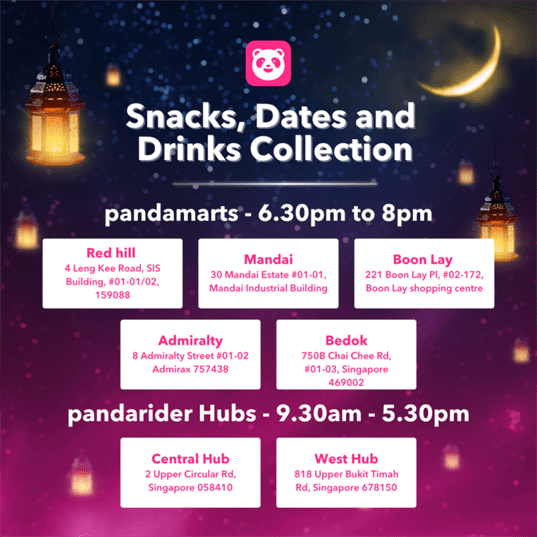 Snacks, Dates and Drinks Collection

pandamarts - 6.30pm to 8pm

Red hill
4 Leng Kee Road, SIS Building, #01-01/02, 159088

Mandai
30 Mandai Estate #01-01, Mandai Industrial Building

Boon Lay
221 Boon Lay Pl, #02-172, Boon Lay shopping centre

Admiralty
8 Admiralty Street #01-02 Admirax 757438

Bedok
750B Chai Chee Rd, #01-03, Singapore 469002

pandarider Hubs - 9.30am - 5.30pm

Central Hub
2 Upper Circular Rd, Singapore 058410

West Hub
818 Upper Bukit Timah Rd, Singapore 678150